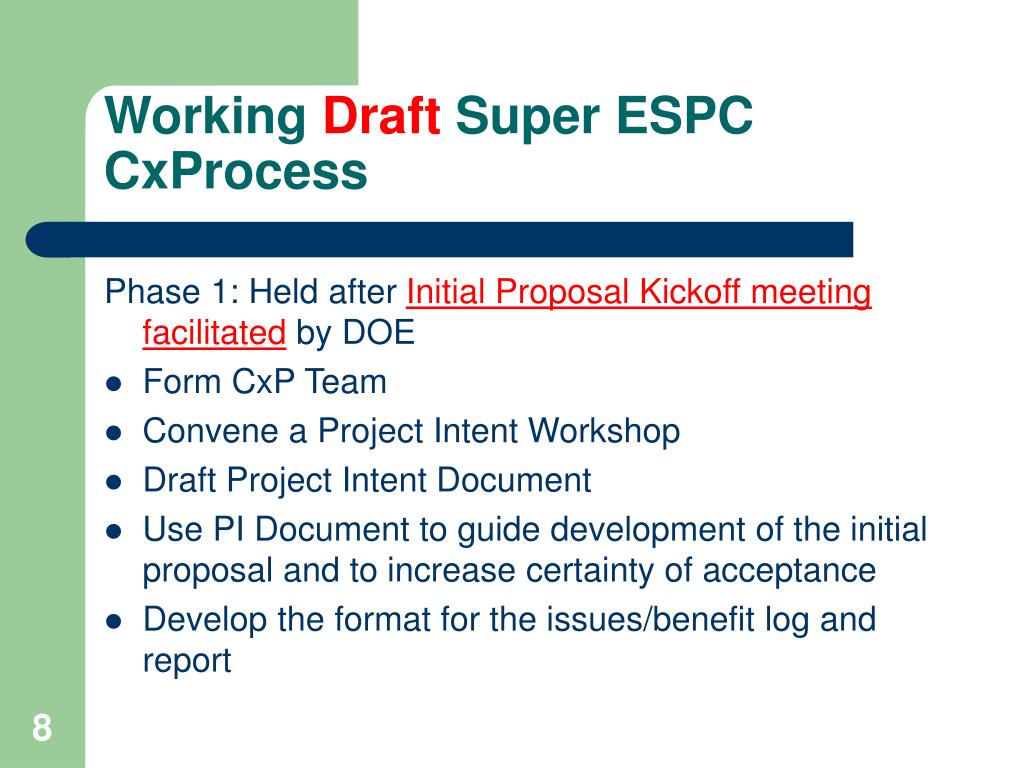 Working Draft Super ESPC CxProcess

Phase 1: Held after Initial Proposal Kickoff meeting facilitated by DOE

- Form CxP Team
- Convene a Project Intent Workshop
- Draft Project Intent Document
- Use PI Document to guide development of the initial proposal and to increase certainty of acceptance
- Develop the format for the issues/benefit log and report

8